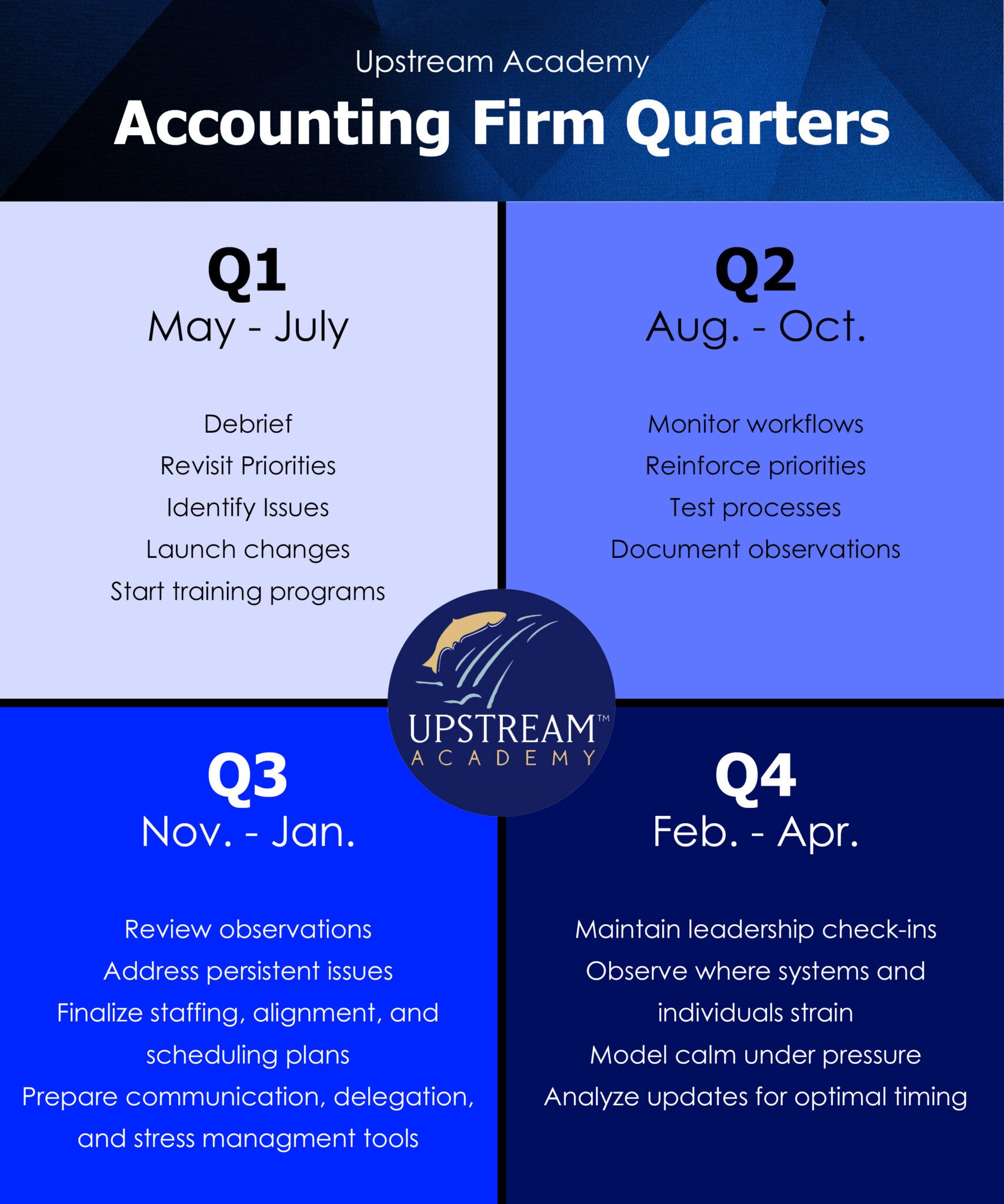 Upstream Academy
Accounting Firm Quarters

Q1
May - July

Debrief
Revisit Priorities
Identify Issues
Launch changes
Start training programs

Q2
Aug. - Oct.

Monitor workflows
Reinforce priorities
Test processes
Document observations

UPSTREAM™
ACADEMY

Q3
Nov. - Jan.

Review observations
Address persistent issues
Finalize staffing, alignment, and scheduling plans
Prepare communication, delegation, and stress managment tools

Q4
Feb. - Apr.

Maintain leadership check-ins
Observe where systems and individuals strain
Model calm under pressure
Analyze updates for optimal timing